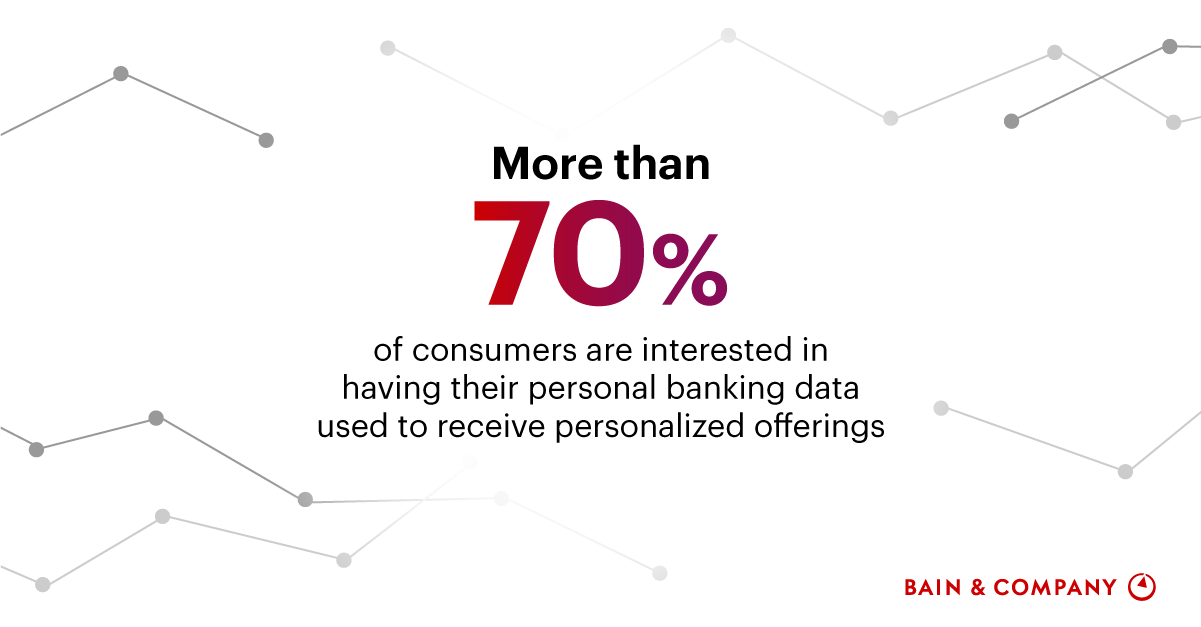 More than
70%
of consumers are interested in having their personal banking data used to receive personalized offerings

BAIN & COMPANY